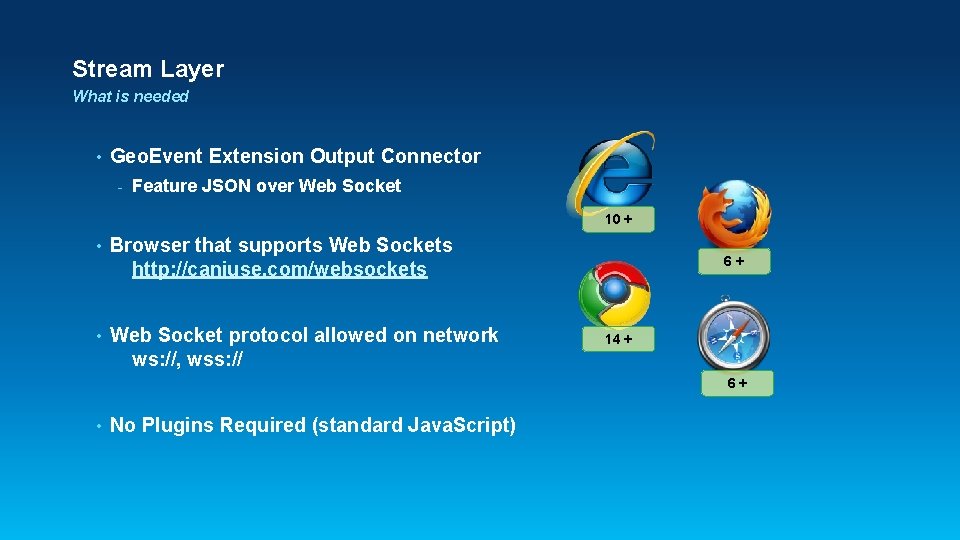 Stream Layer
What is needed

• Geo.Event Extension Output Connector
- Feature JSON over Web Socket

• Browser that supports Web Sockets
http://caniuse.com/websockets

• Web Socket protocol allowed on network
ws://, wss://

• No Plugins Required (standard Java.Script)

10 +

6 +

14 +

6 +